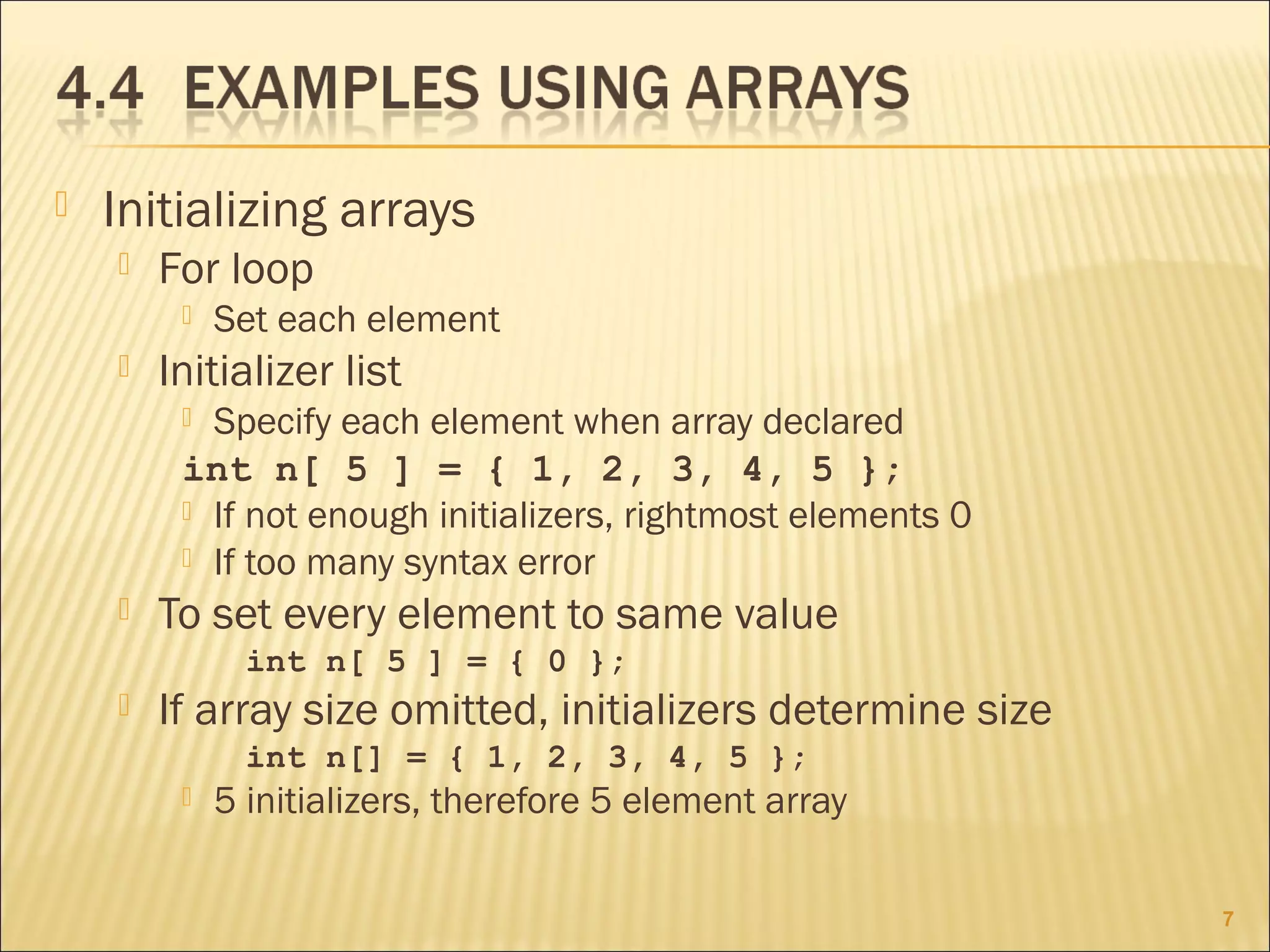 4.4 EXAMPLES USING ARRAYS

Initializing arrays

For loop

Set each element

Initializer list

Specify each element when array declared

int n[ 5 ] = { 1, 2, 3, 4, 5 };

If not enough initializers, rightmost elements 0

If too many syntax error

To set every element to same value

int n[ 5 ] = { 0 };

If array size omitted, initializers determine size

int n[] = { 1, 2, 3, 4, 5 };

5 initializers, therefore 5 element array

7